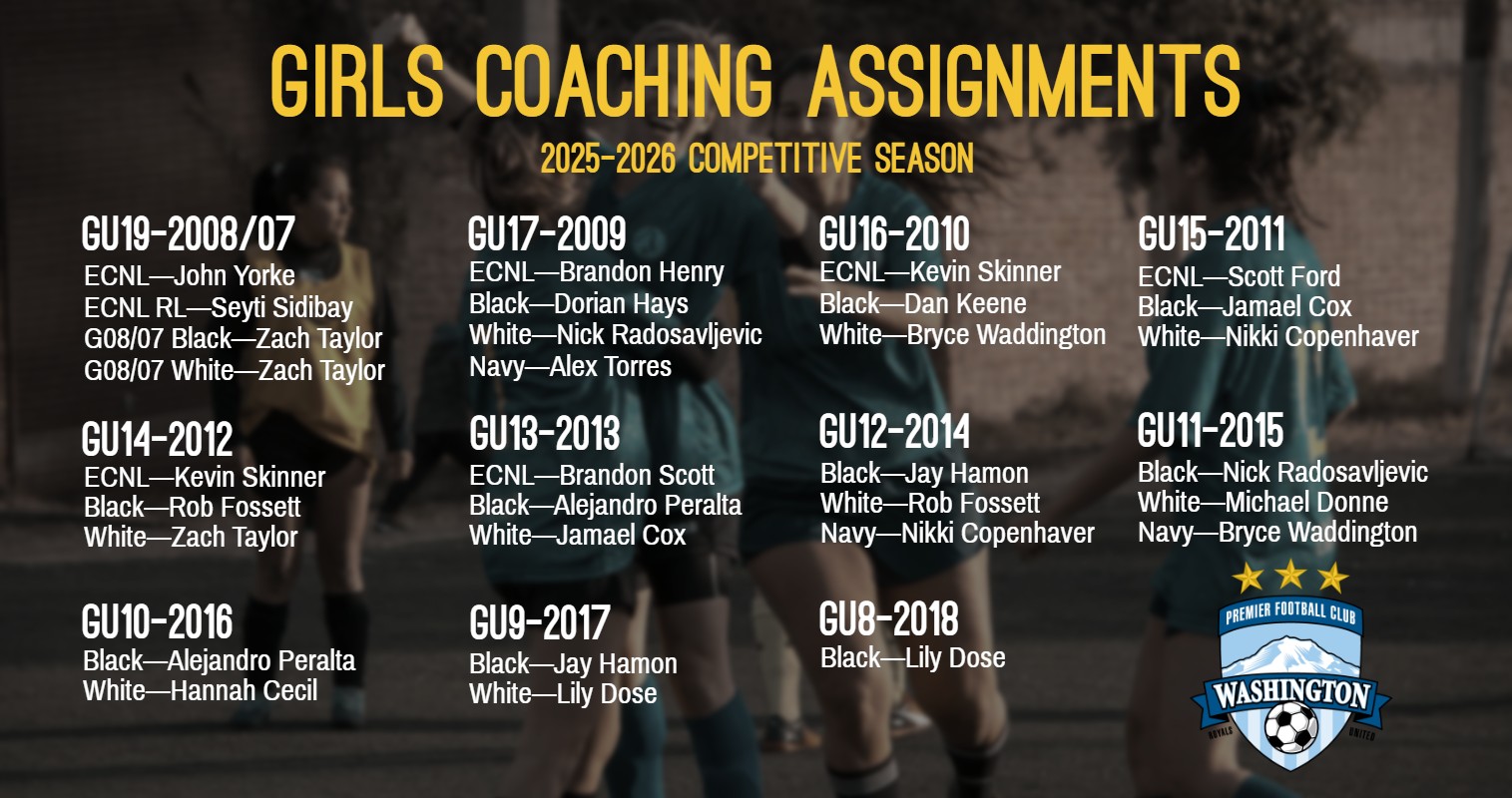 GIRLS COACHING ASSIGNMENTS

2025-2026 COMPETITIVE SEASON

GU19-2008/07
ECNL—John Yorke
ECNL RL—Seyti Sidibay
G08/07 Black—Zach Taylor
G08/07 White—Zach Taylor

GU17-2009
ECNL—Brandon Henry
Black—Dorian Hays
White—Nick Radosavljevic
Navy—Alex Torres

GU16-2010
ECNL—Kevin Skinner
Black—Dan Keene
White—Bryce Waddington

GU15-2011
ECNL—Scott Ford
Black—Jamael Cox
White—Nikki Copenhaver

GU14-2012
ECNL—Kevin Skinner
Black—Rob Fossett
White—Zach Taylor

GU13-2013
ECNL—Brandon Scott
Black—Alejandro Peralta
White—Jamael Cox

GU12-2014
Black—Jay Hamon
White—Rob Fossett
Navy—Nikki Copenhaver

GU11-2015
Black—Nick Radosavljevic
White—Michael Donne
Navy—Bryce Waddington

GU10-2016
Black—Alejandro Peralta
White—Hannah Cecil

GU9-2017
Black—Jay Hamon
White—Lily Dose

GU8-2018
Black—Lily Dose

PREMIER FOOTBALL CLUB
WASHINGTON
ROYALS UNITED